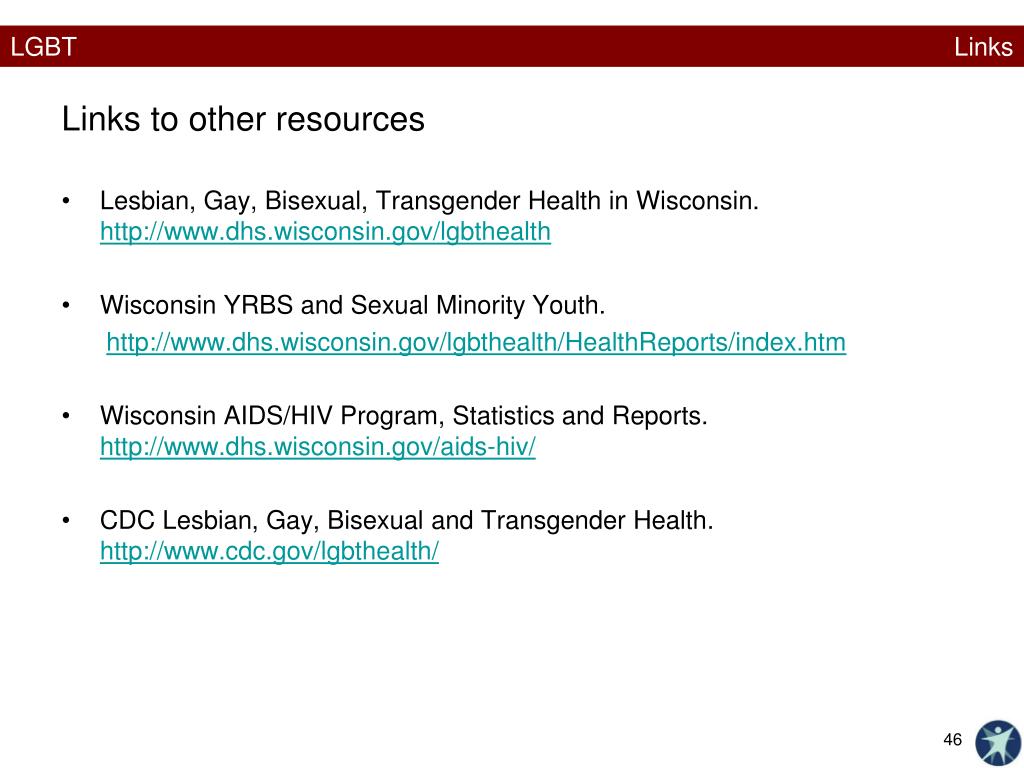 LGBT

Links

Links to other resources

• Lesbian, Gay, Bisexual, Transgender Health in Wisconsin. http://www.dhs.wisconsin.gov/lgbthealth

• Wisconsin YRBS and Sexual Minority Youth. http://www.dhs.wisconsin.gov/lgbthealth/HealthReports/index.htm

• Wisconsin AIDS/HIV Program, Statistics and Reports. http://www.dhs.wisconsin.gov/aids-hiv/

• CDC Lesbian, Gay, Bisexual and Transgender Health. http://www.cdc.gov/lgbthealth/

46